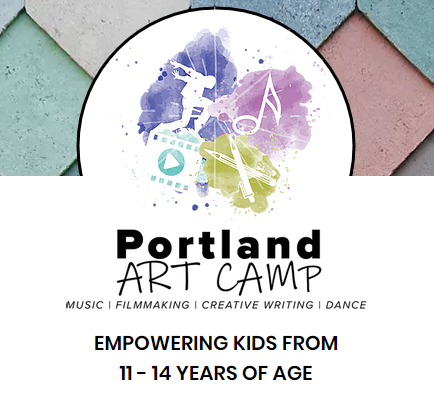 Portland
ART CAMP
MUSIC | FILMMAKING | CREATIVE WRITING | DANCE

EMPOWERING KIDS FROM
11 - 14 YEARS OF AGE